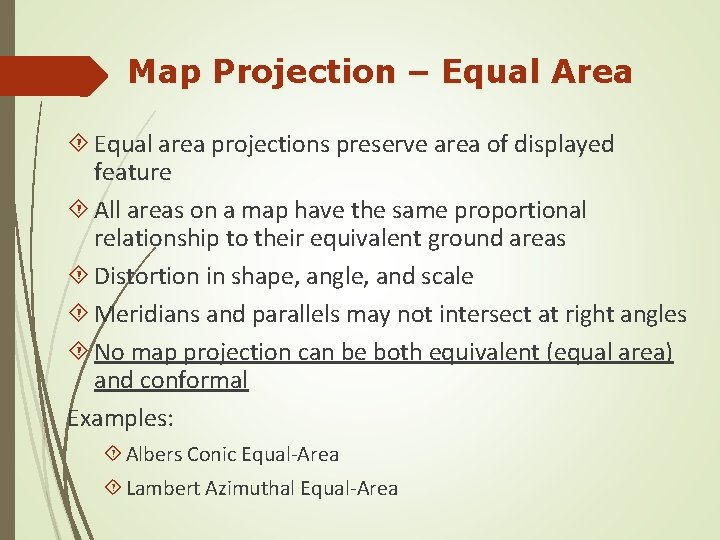 Map Projection – Equal Area

Equal area projections preserve area of displayed feature

All areas on a map have the same proportional relationship to their equivalent ground areas

Distortion in shape, angle, and scale

Meridians and parallels may not intersect at right angles

No map projection can be both equivalent (equal area) and conformal

Examples:

Albers Conic Equal-Area

Lambert Azimuthal Equal-Area